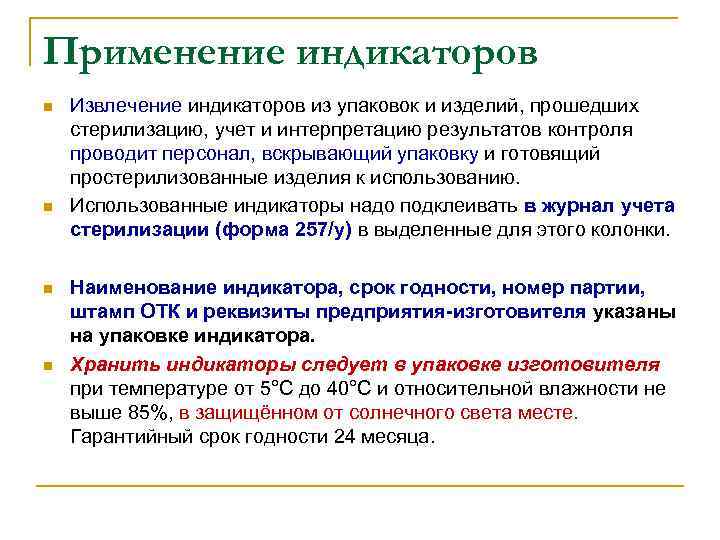 Применение индикаторов

Извлечение индикаторов из упаковок и изделий, прошедших стерилизацию, учет и интерпретацию результатов контроля проводит персонал, вскрывающий упаковку и готовящий простерилизованные изделия к использованию.

Использованные индикаторы надо подклеивать в журнал учета стерилизации (форма 257/у) в выделенные для этого колонки.

Наименование индикатора, срок годности, номер партии, штамп ОТК и реквизиты предприятия-изготовителя указаны на упаковке индикатора.

Хранить индикаторы следует в упаковке изготовителя при температуре от 5°С до 40°С и относительной влажности не выше 85%, в защищённом от солнечного света месте. Гарантийный срок годности 24 месяца.